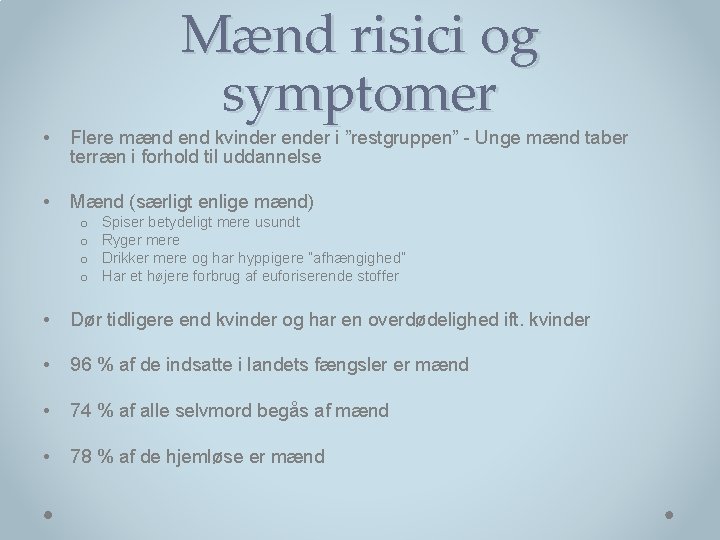 Mænd risici og symptomer

• Flere mænd end kvinder ender i ”restgruppen” - Unge mænd taber terræn i forhold til uddannelse

• Mænd (særligt enlige mænd)
 o Spiser betydeligt mere usundt
 o Ryger mere
 o Drikker mere og har hyppigere "afhængighed"
 o Har et højere forbrug af euforiserende stoffer

• Dør tidligere end kvinder og har en overdødelighed ift. kvinder

• 96 % af de indsatte i landets fængsler er mænd

• 74 % af alle selvmord begås af mænd

• 78 % af de hjemløse er mænd